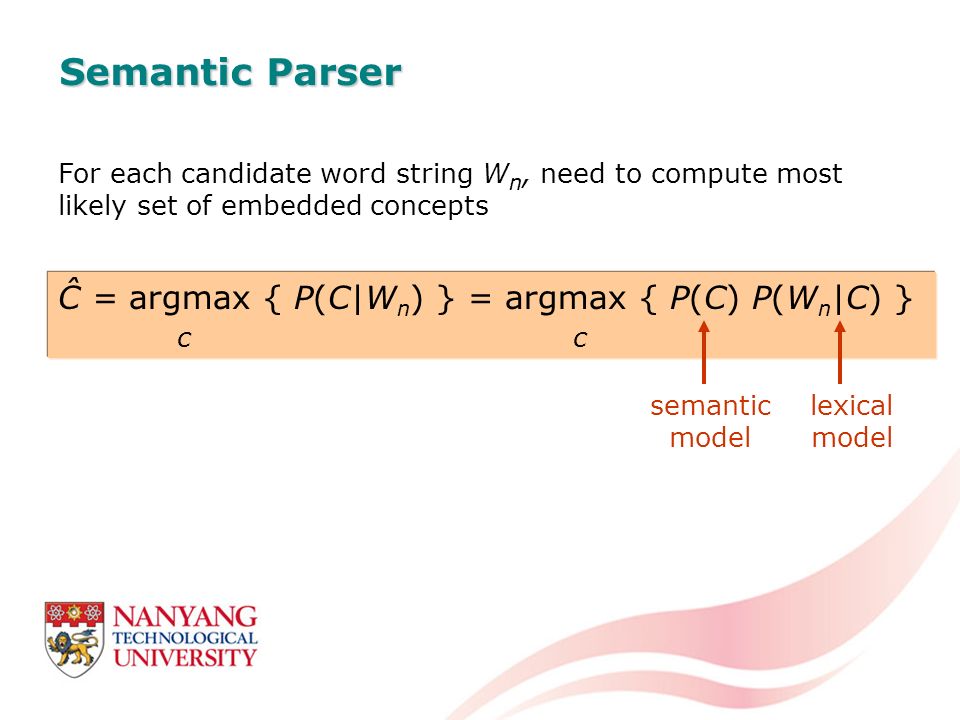 Semantic Parser

For each candidate word string $W_n$, need to compute most likely set of embedded concepts

$\hat{C} = \underset{C}{\text{argmax}} \{ P(C|W_n) \} = \underset{C}{\text{argmax}} \{ P(C) P(W_n|C) \}$

semantic model

lexical model

NANYANG TECHNOLOGICAL UNIVERSITY